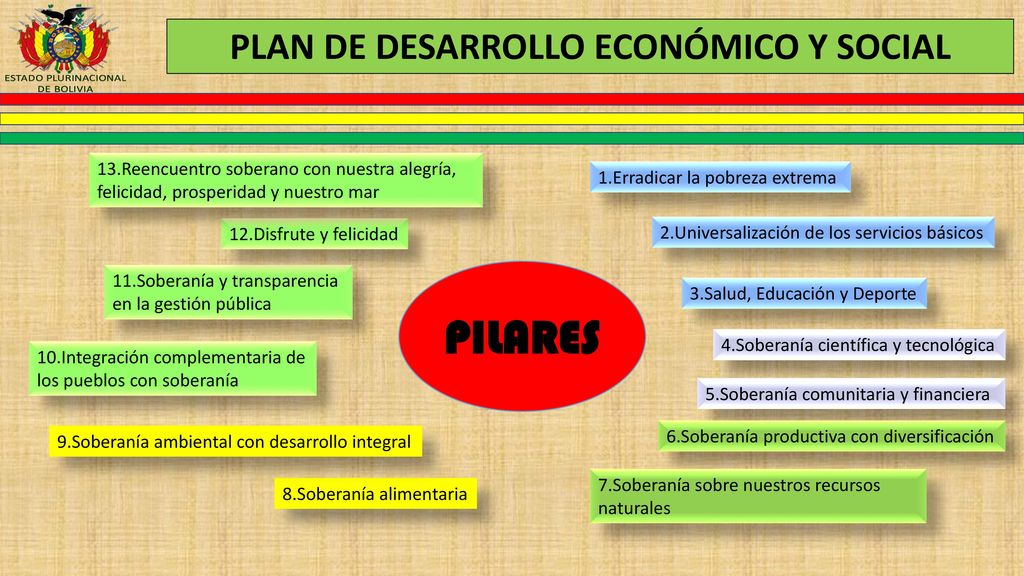 ESTADO PLURINACIONAL DE BOLIVIA

PLAN DE DESARROLLO ECONÓMICO Y SOCIAL

13.Reencuentro soberano con nuestra alegría, felicidad, prosperidad y nuestro mar

12.Disfrute y felicidad

11.Soberanía y transparencia en la gestión pública

10.Integración complementaria de los pueblos con soberanía

9.Soberanía ambiental con desarrollo integral

8.Soberanía alimentaria

PILARES

1.Erradicar la pobreza extrema

2.Universalización de los servicios básicos

3.Salud, Educación y Deporte

4.Soberanía científica y tecnológica

5.Soberanía comunitaria y financiera

6.Soberanía productiva con diversificación

7.Soberanía sobre nuestros recursos naturales